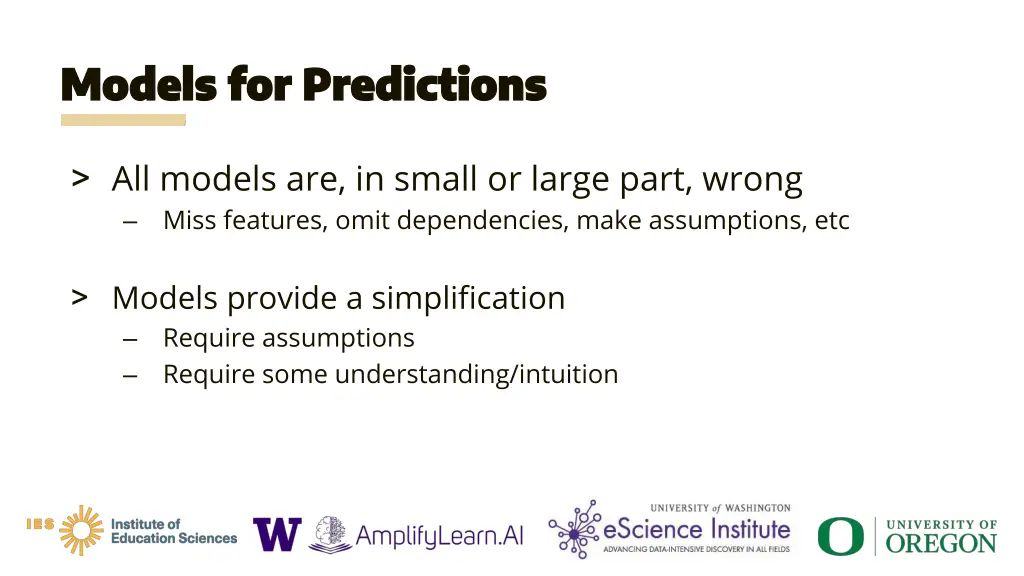 Models for Predictions

> All models are, in small or large part, wrong
– Miss features, omit dependencies, make assumptions, etc

> Models provide a simplification
– Require assumptions
– Require some understanding/intuition

IES Institute of Education Sciences

W

AmplifyLearn.AI

UNIVERSITY of WASHINGTON
eScience Institute
ADVANCING DATA-INTENSIVE DISCOVERY IN ALL FIELDS

O UNIVERSITY OF OREGON